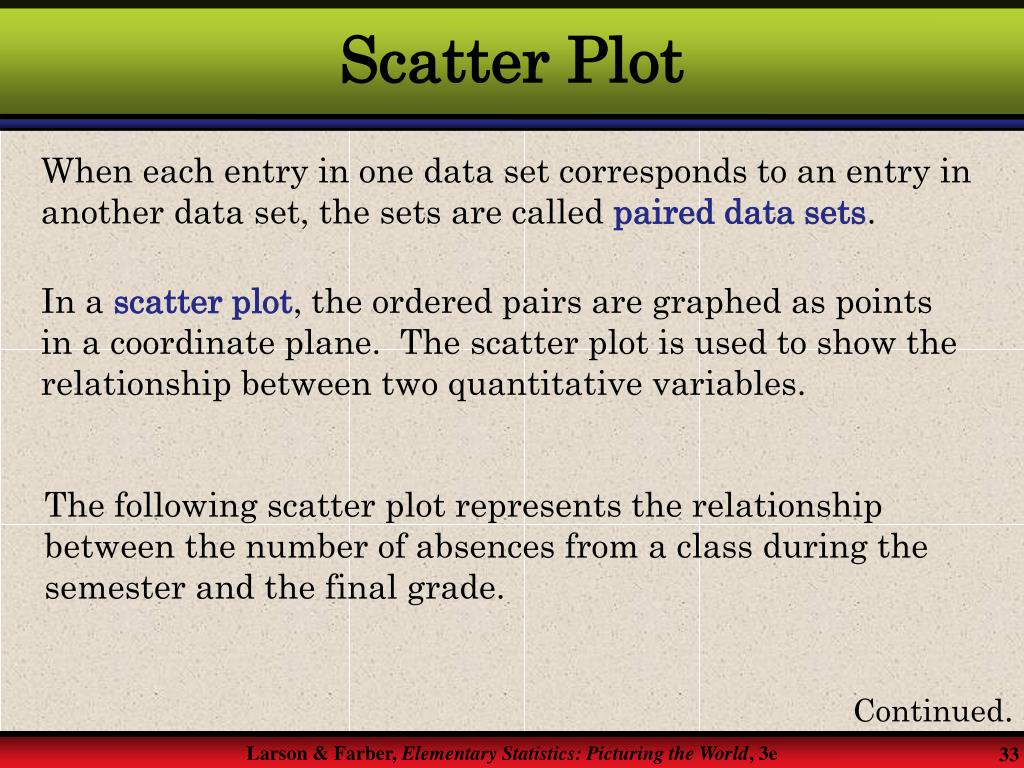 Scatter Plot

When each entry in one data set corresponds to an entry in another data set, the sets are called paired data sets.

In a scatter plot, the ordered pairs are graphed as points in a coordinate plane. The scatter plot is used to show the relationship between two quantitative variables.

The following scatter plot represents the relationship between the number of absences from a class during the semester and the final grade.

Continued.

Larson & Farber, Elementary Statistics: Picturing the World, 3e

33